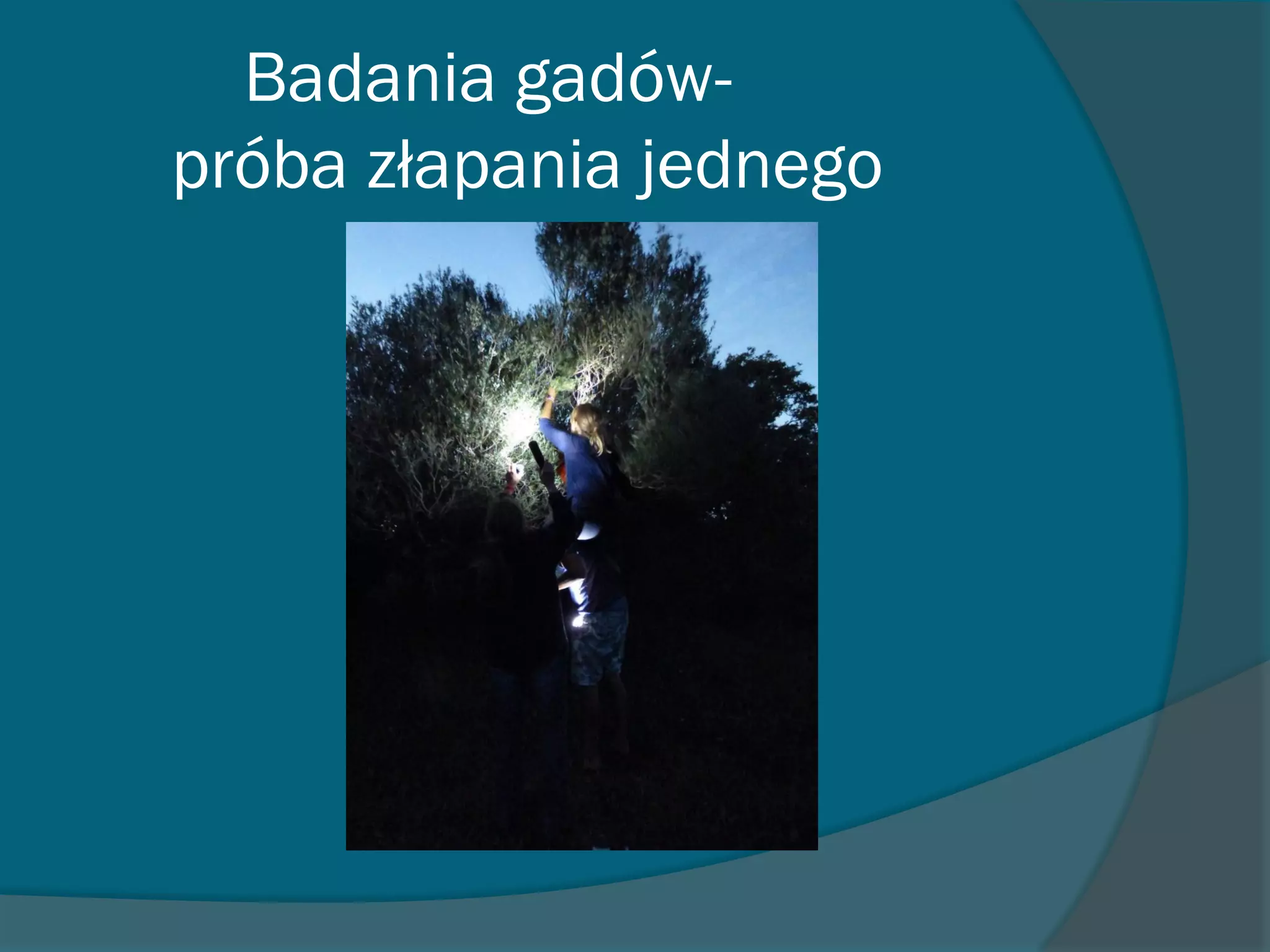 Badania gadów-
próba złapania jednego